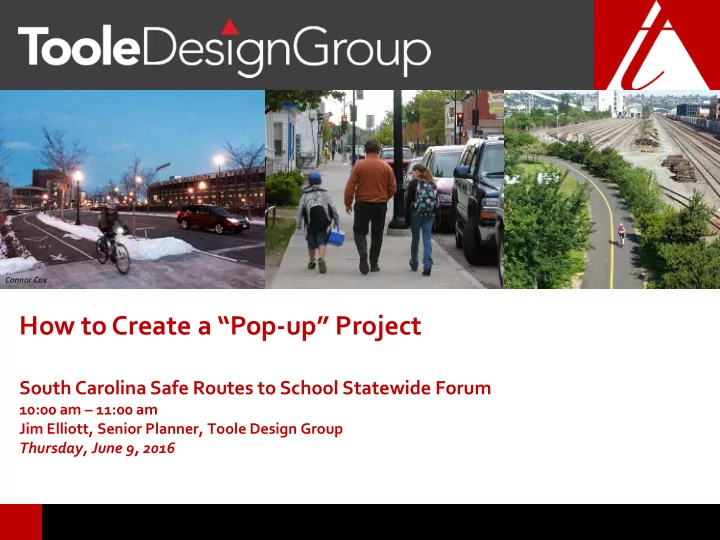 TooleDesignGroup

Connor Cox

How to Create a “Pop-up” Project

South Carolina Safe Routes to School Statewide Forum
10:00 am – 11:00 am
Jim Elliott, Senior Planner, Toole Design Group
Thursday, June 9, 2016